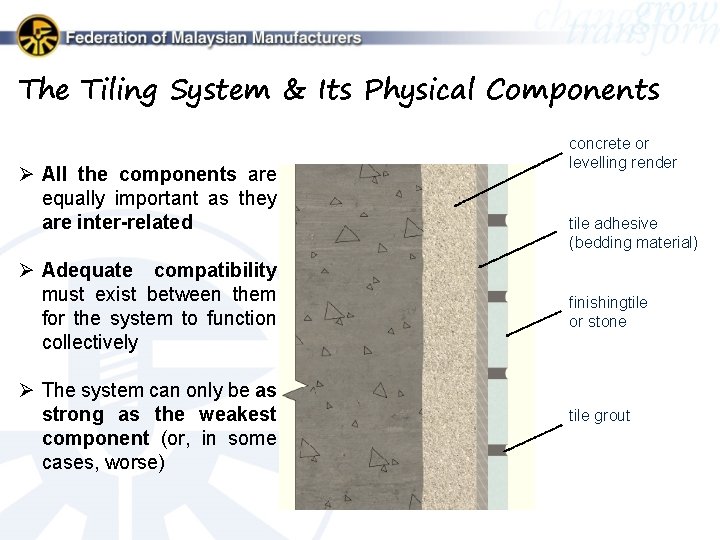 Federation of Malaysian Manufacturers

change grow transform

The Tiling System & Its Physical Components

➢ All the components are equally important as they are inter-related

➢ Adequate compatibility must exist between them for the system to function collectively

➢ The system can only be as strong as the weakest component (or, in some cases, worse)

concrete or levelling render

tile adhesive (bedding material)

finishingtile or stone

tile grout